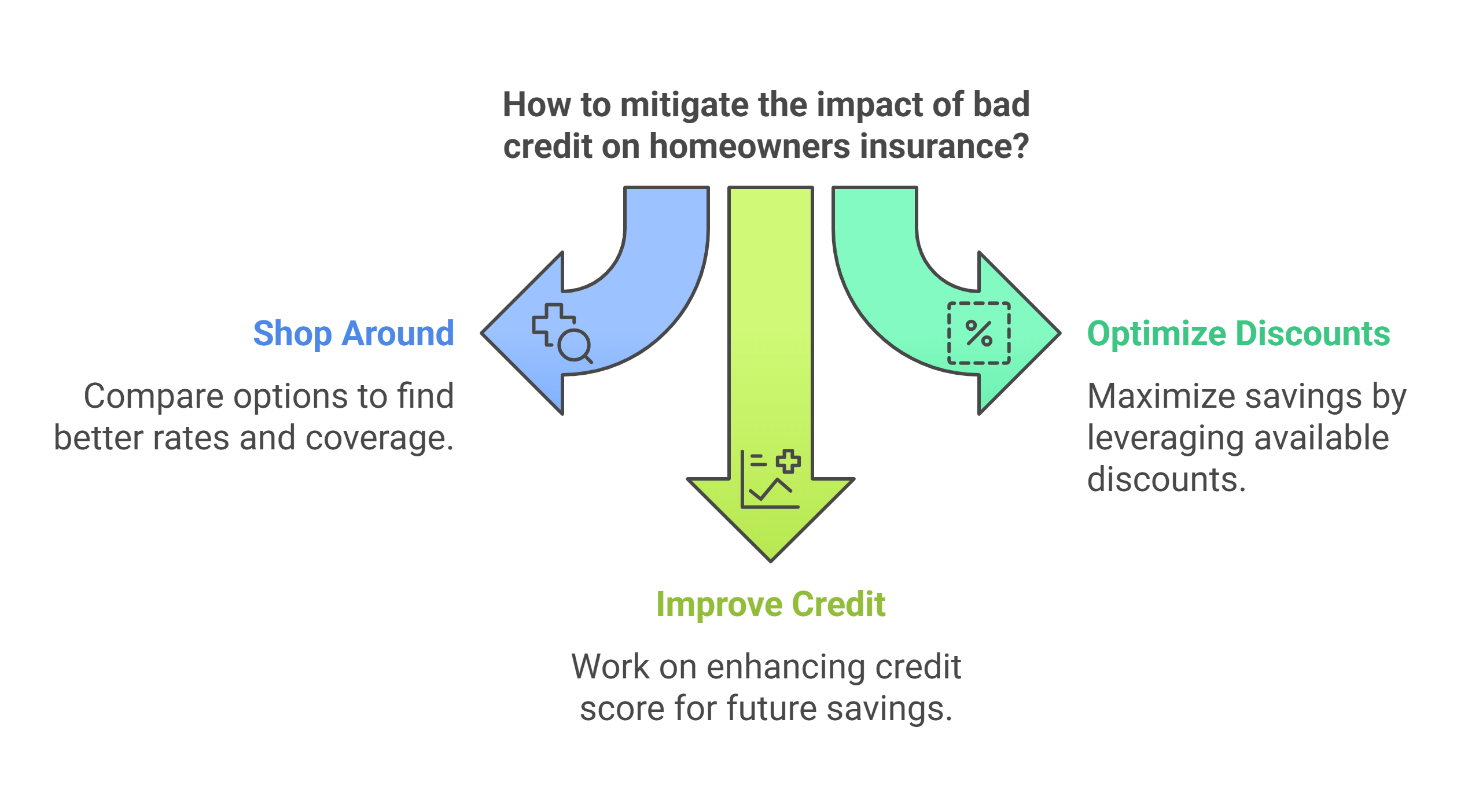 How to mitigate the impact of bad credit on homeowners insurance?

Shop Around

Compare options to find better rates and coverage.

%

Optimize Discounts

Maximize savings by leveraging available discounts.

Improve Credit

Work on enhancing credit score for future savings.